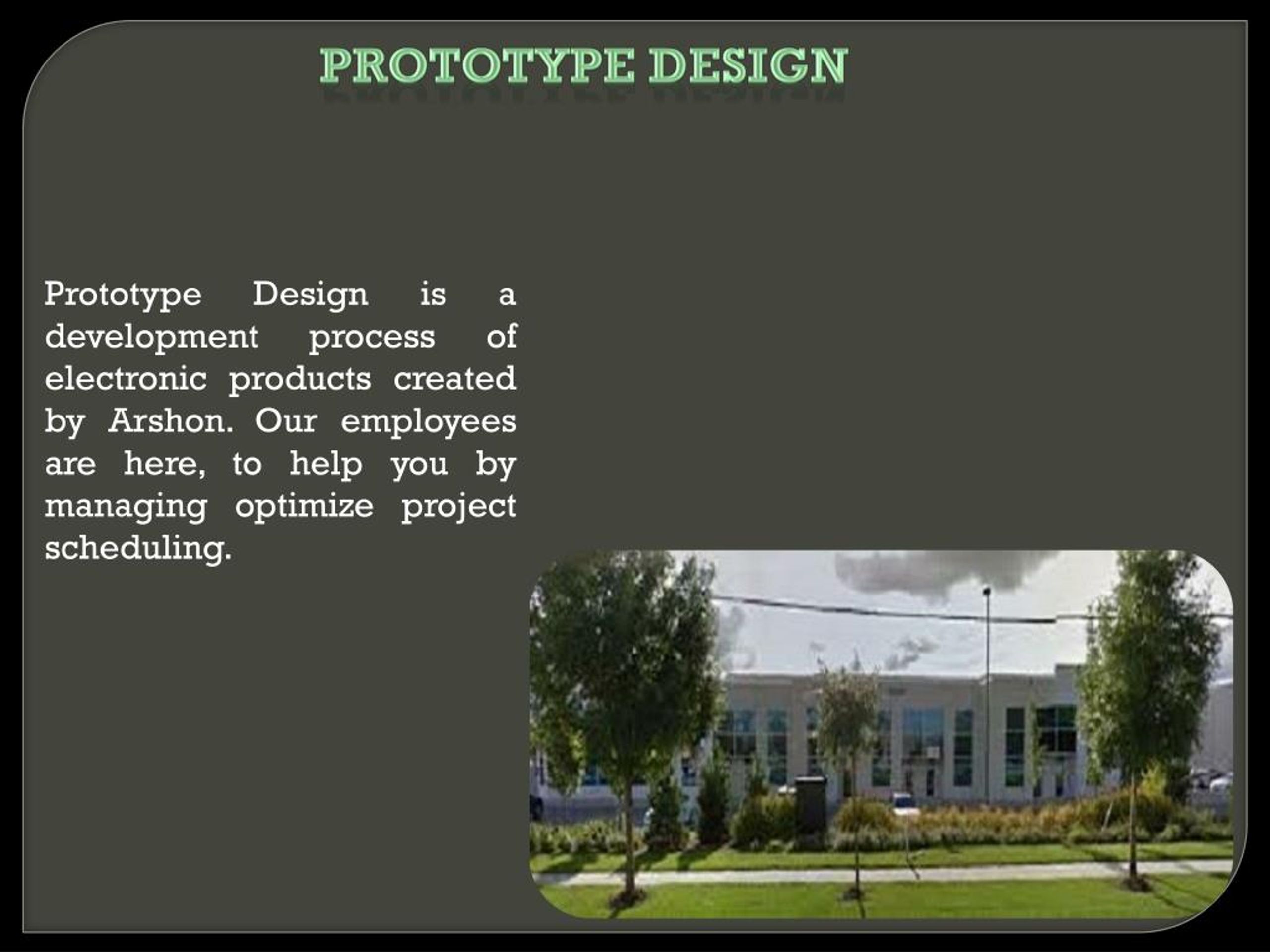 PROTOTYPE DESIGN

Prototype Design is a development process of electronic products created by Arshon. Our employees are here, to help you by managing optimize project scheduling.